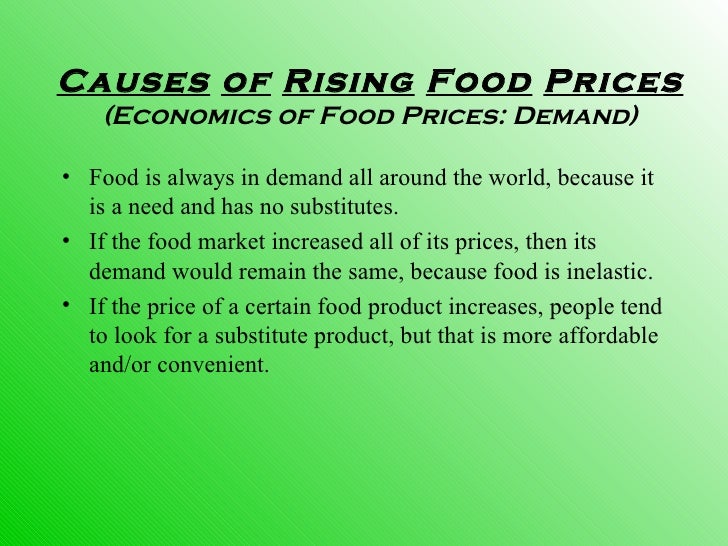 Causes of Rising Food Prices
(Economics of Food Prices: Demand)

• Food is always in demand all around the world, because it is a need and has no substitutes.
• If the food market increased all of its prices, then its demand would remain the same, because food is inelastic.
• If the price of a certain food product increases, people tend to look for a substitute product, but that is more affordable and/or convenient.